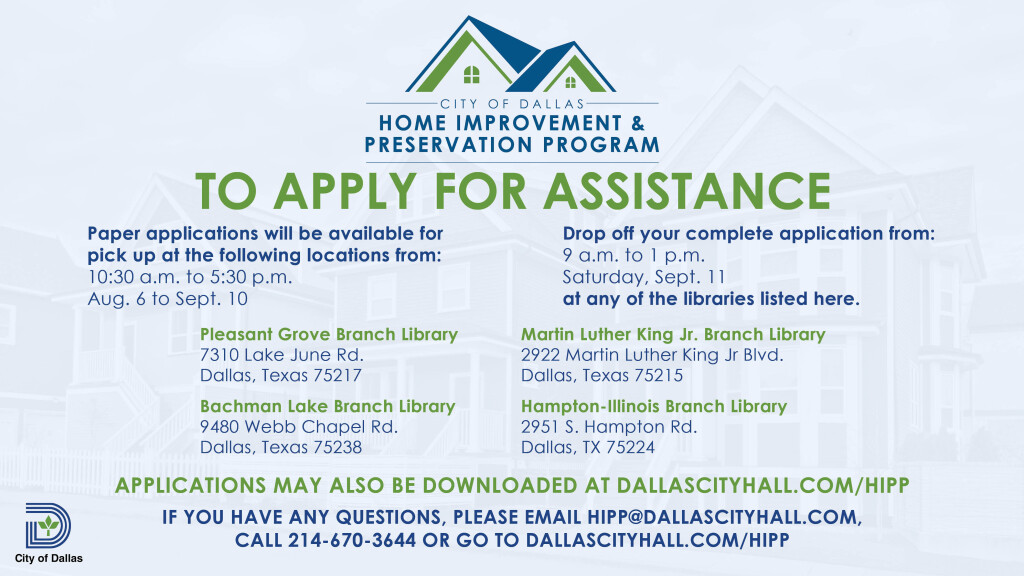 CITY OF DALLAS
HOME IMPROVEMENT & PRESERVATION PROGRAM

TO APPLY FOR ASSISTANCE

Paper applications will be available for pick up at the following locations from:
10:30 a.m. to 5:30 p.m.
Aug. 6 to Sept. 10

Drop off your complete application from:
9 a.m. to 1 p.m.
Saturday, Sept. 11
at any of the libraries listed here.

Pleasant Grove Branch Library
7310 Lake June Rd.
Dallas, Texas 75217

Bachman Lake Branch Library
9480 Webb Chapel Rd.
Dallas, Texas 75238

Martin Luther King Jr. Branch Library
2922 Martin Luther King Jr Blvd.
Dallas, Texas 75215

Hampton-Illinois Branch Library
2951 S. Hampton Rd.
Dallas, TX 75224

APPLICATIONS MAY ALSO BE DOWNLOADED AT DALLASCITYHALL.COM/HIPP

IF YOU HAVE ANY QUESTIONS, PLEASE EMAIL HIPP@DALLASCITYHALL.COM, CALL 214-670-3644 OR GO TO DALLASCITYHALL.COM/HIPP

City of Dallas